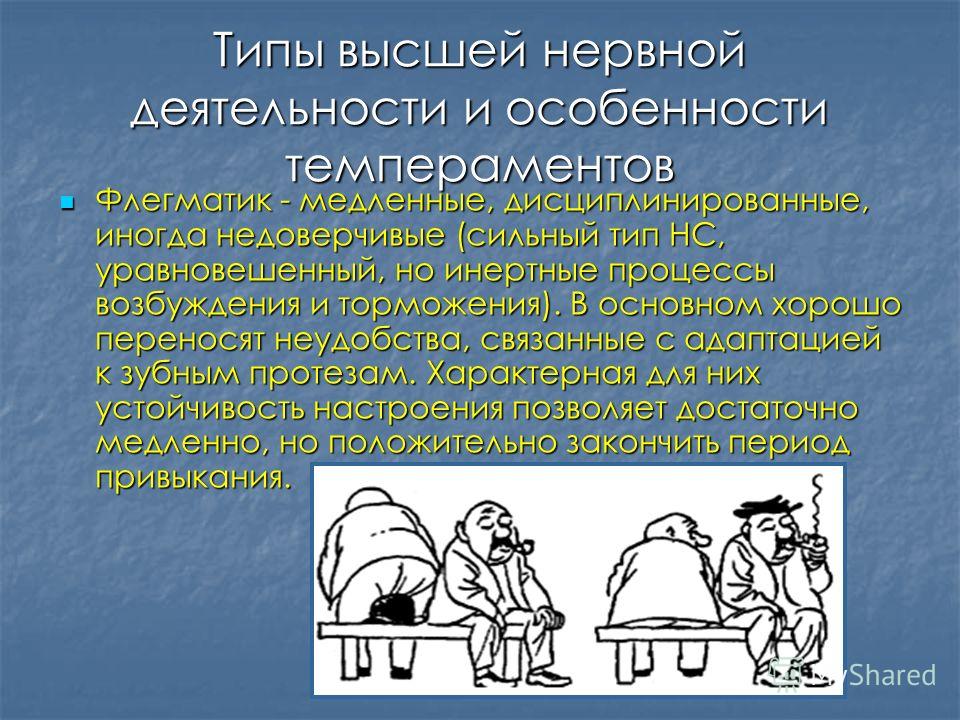 Типы высшей нервной деятельности и особенности темпераментов

Флегматик - медленные, дисциплинированные, иногда недоверчивые (сильный тип НС, уравновешенный, но инертные процессы возбуждения и торможения). В основном хорошо переносят неудобства, связанные с адаптацией к зубным протезам. Характерная для них устойчивость настроения позволяет достаточно медленно, но положительно закончить период привыкания.

MyShared